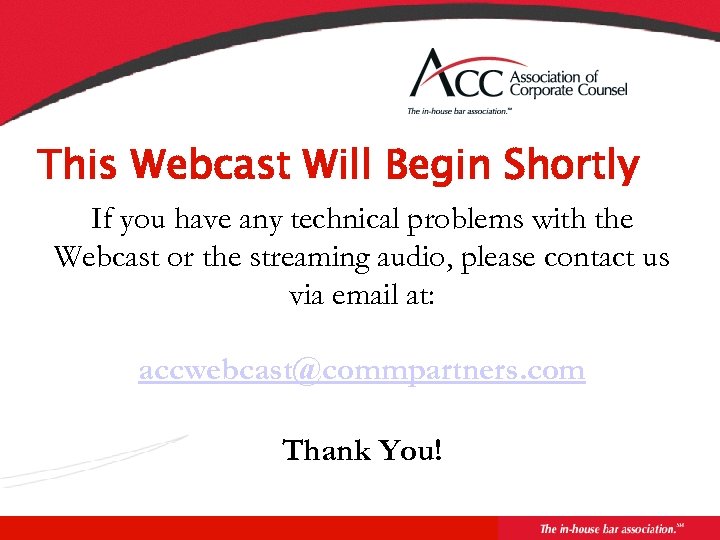 ACC Association of Corporate Counsel
The in-house bar association.℠

This Webcast Will Begin Shortly

If you have any technical problems with the Webcast or the streaming audio, please contact us via email at:

accwebcast@commpartners.com

Thank You!

The in-house bar association.℠